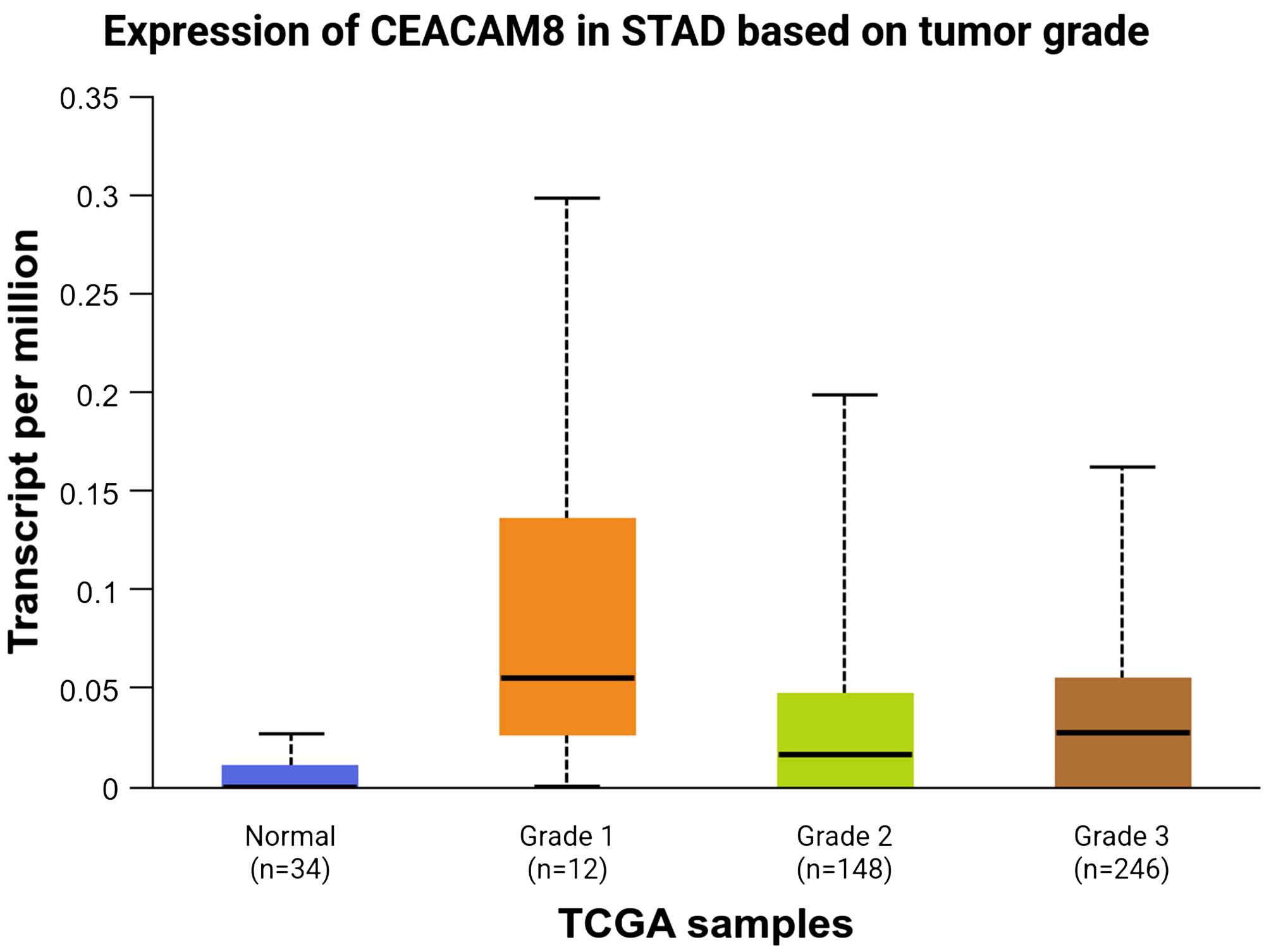 Expression of CEACAM8 in STAD based on tumor grade

Transcript per million

0.35
0.3
0.25
0.2
0.15
0.1
0.05
0

Normal
(n=34)

Grade 1
(n=12)

Grade 2
(n=148)

Grade 3
(n=246)

TCGA samples